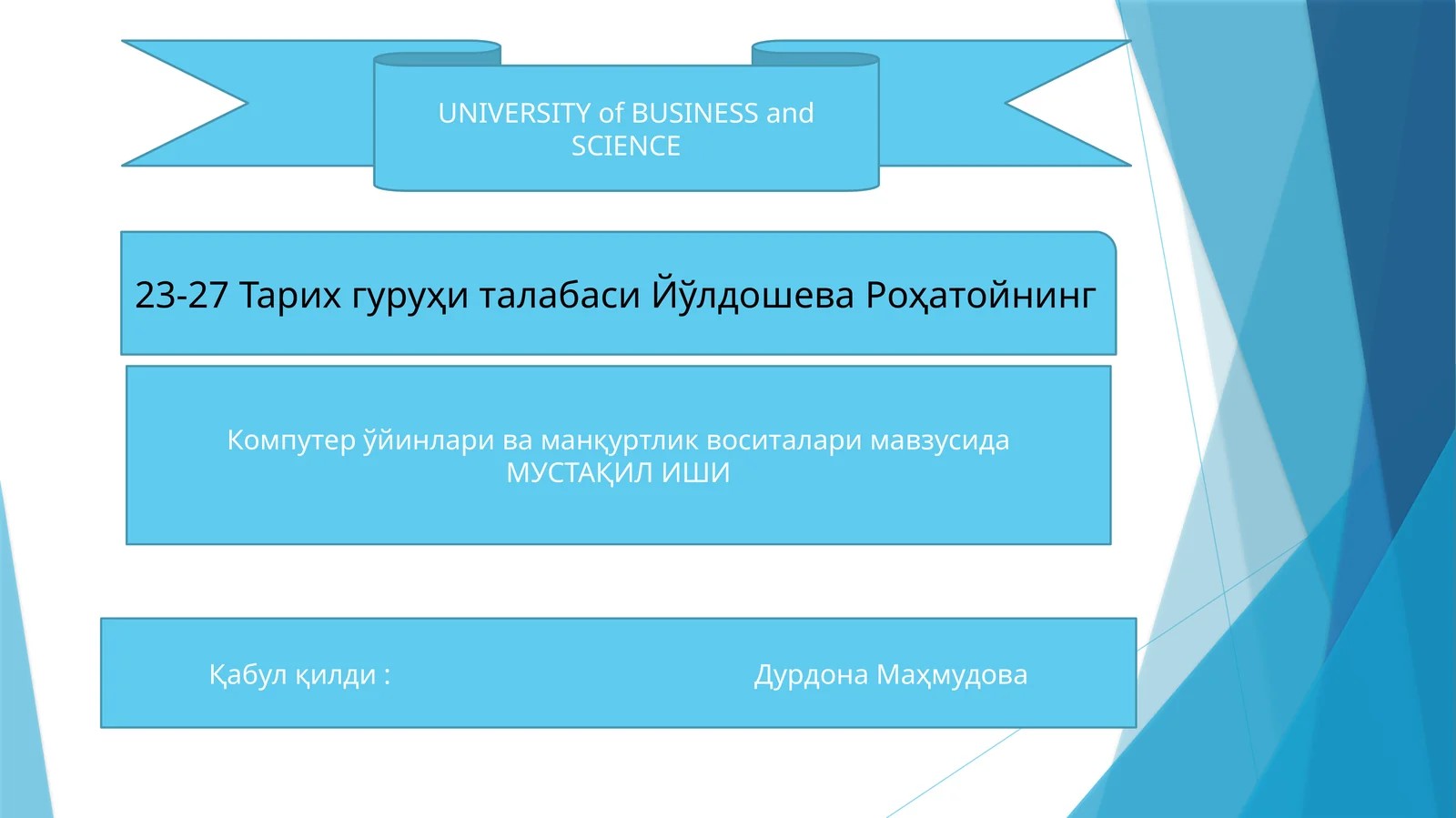 UNIVERSITY of BUSINESS and SCIENCE

23-27 Тарих гуруҳи талабаси Йўлдошева Роҳатойнинг

Компутер ўйинлари ва манқуртлик воситалари мавзусида МУСТАҚИЛ ИШИ

Қабул қилди :

Дурдона Маҳмудова